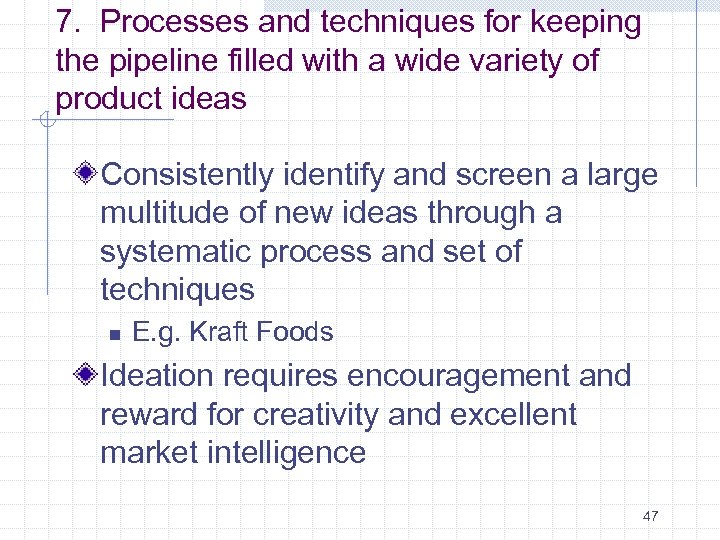 7. Processes and techniques for keeping the pipeline filled with a wide variety of product ideas

Consistently identify and screen a large multitude of new ideas through a systematic process and set of techniques

E.g. Kraft Foods

Ideation requires encouragement and reward for creativity and excellent market intelligence

47